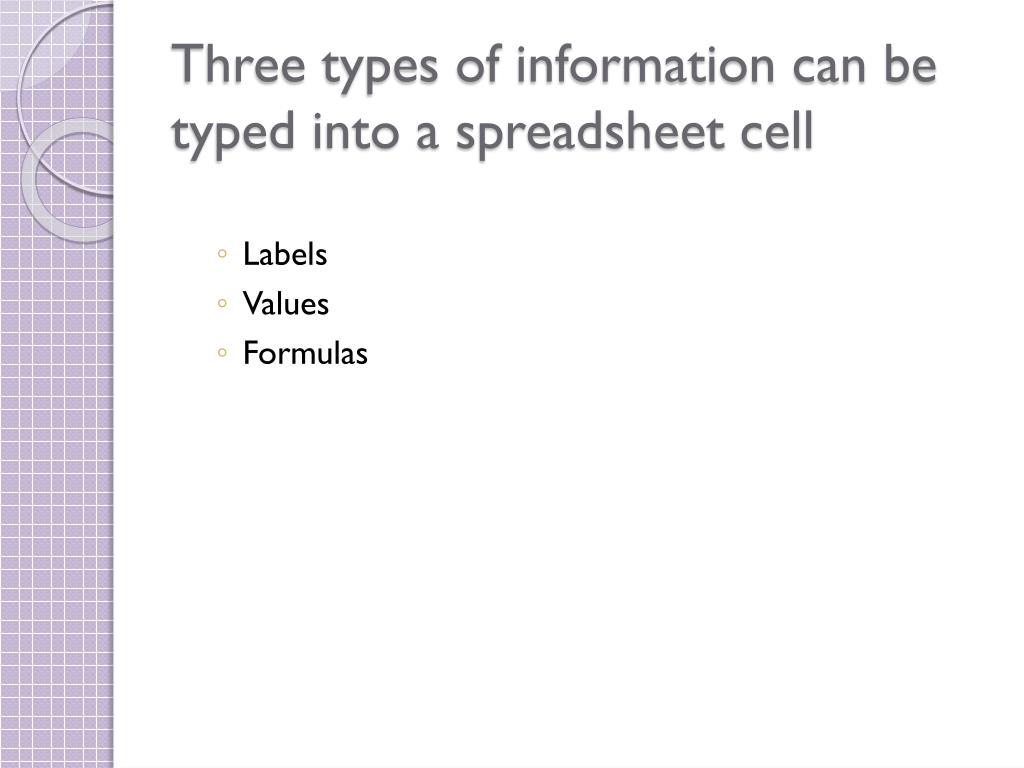 Three types of information can be typed into a spreadsheet cell

◦ Labels
◦ Values
◦ Formulas